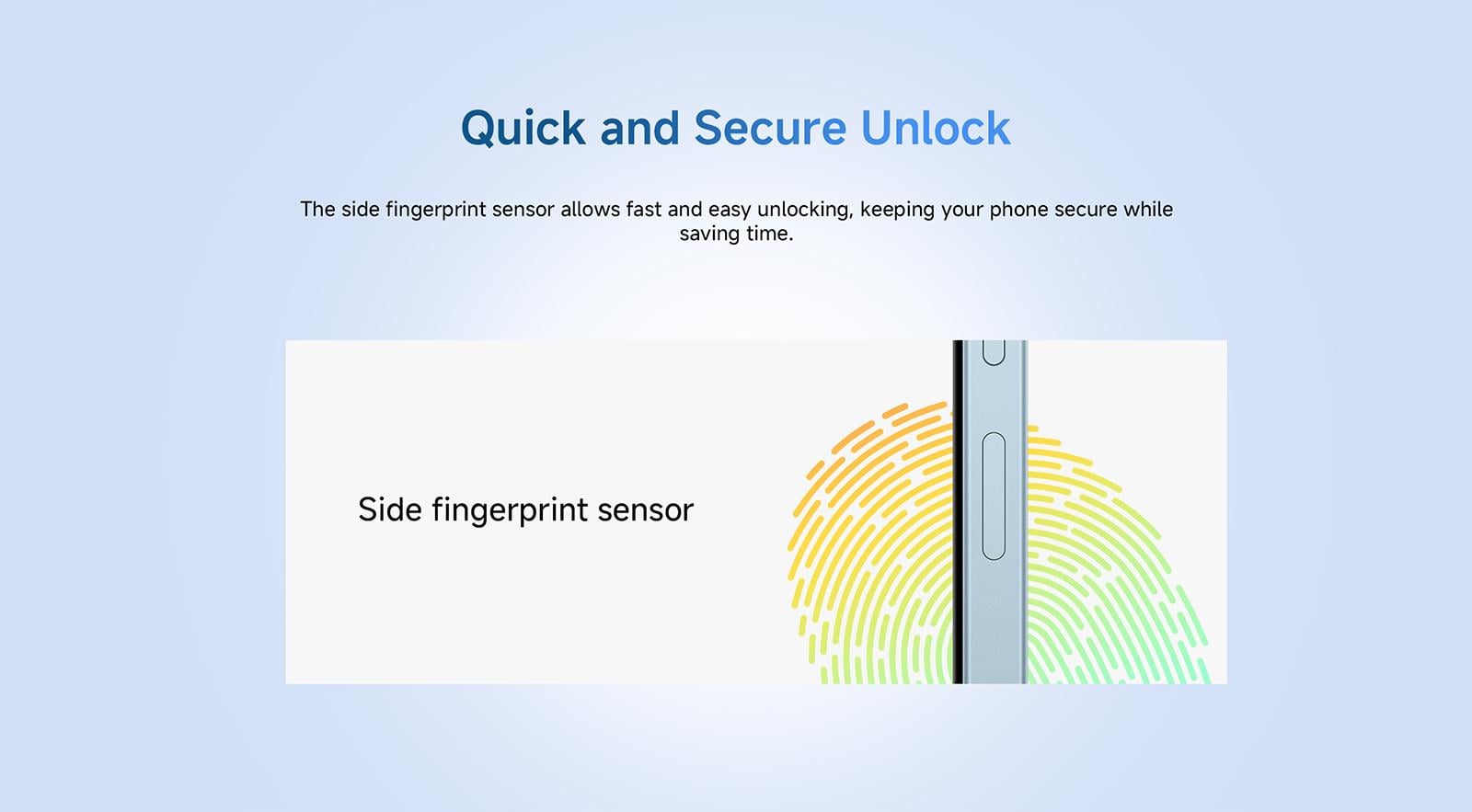 Quick and Secure Unlock

The side fingerprint sensor allows fast and easy unlocking, keeping your phone secure while saving time.

Side fingerprint sensor